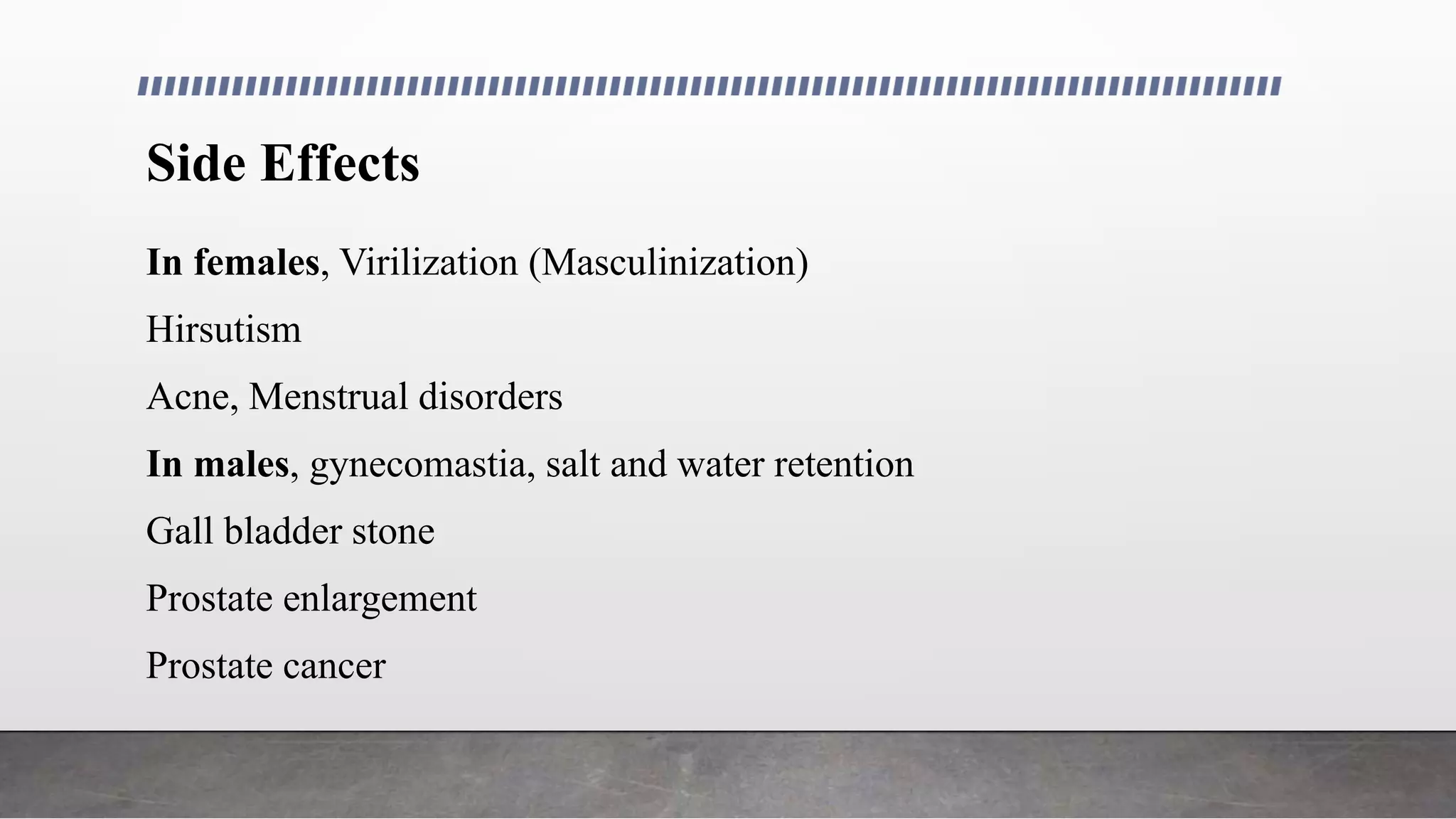 Side Effects

In females, Virilization (Masculinization)

Hirsutism

Acne, Menstrual disorders

In males, gynecomastia, salt and water retention

Gall bladder stone

Prostate enlargement

Prostate cancer